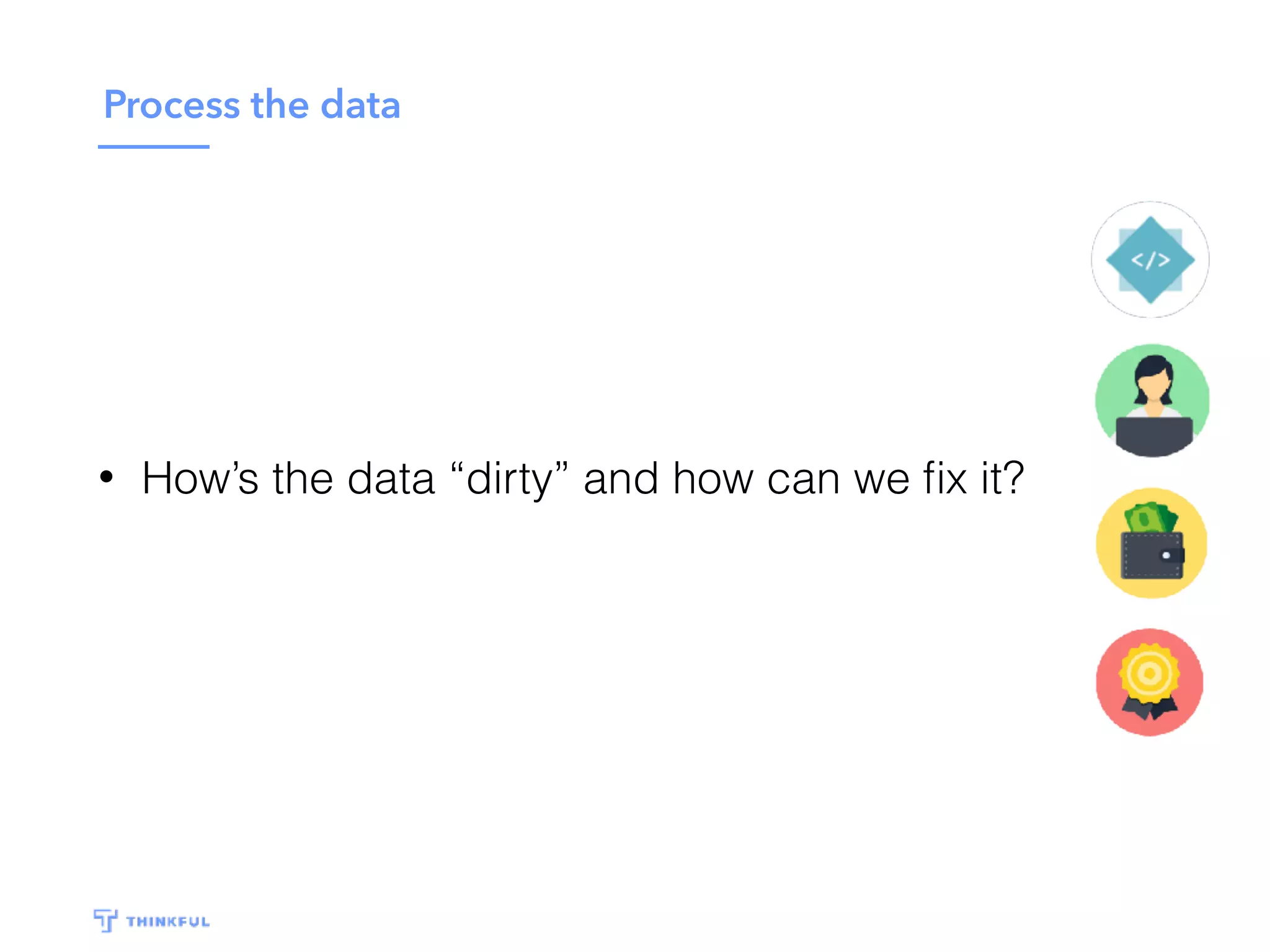 Process the data

• How's the data "dirty" and how can we fix it?

</>

THINKFUL